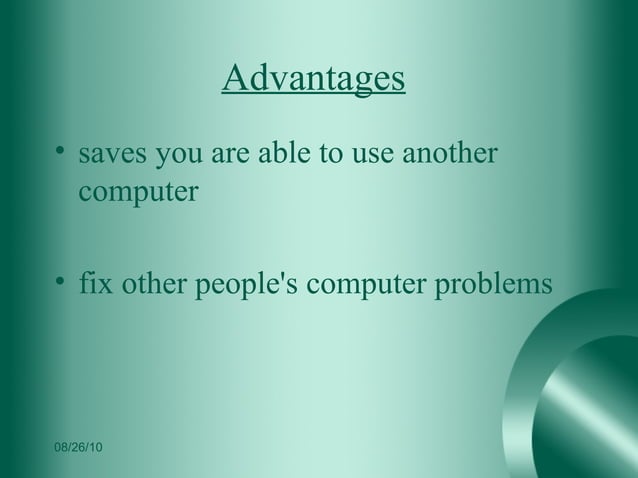 Advantages

• saves you are able to use another computer

• fix other people's computer problems

08/26/10